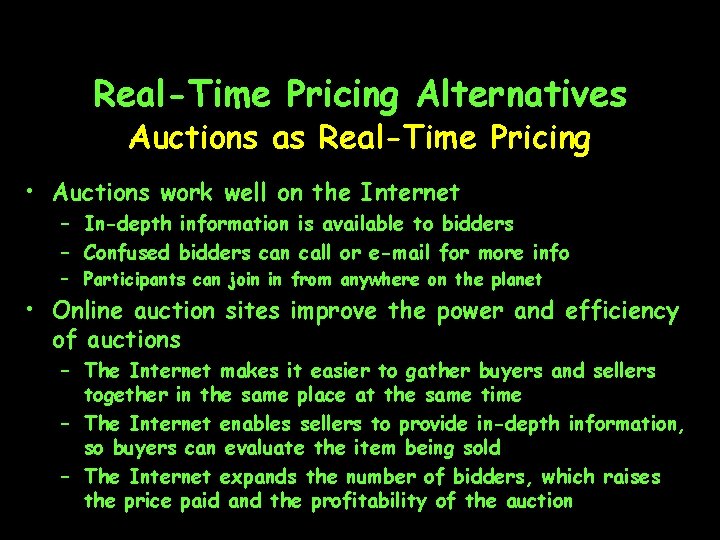 Real-Time Pricing Alternatives
Auctions as Real-Time Pricing

• Auctions work well on the Internet
– In-depth information is available to bidders
– Confused bidders can call or e-mail for more info
– Participants can join in from anywhere on the planet

• Online auction sites improve the power and efficiency of auctions
– The Internet makes it easier to gather buyers and sellers together in the same place at the same time
– The Internet enables sellers to provide in-depth information, so buyers can evaluate the item being sold
– The Internet expands the number of bidders, which raises the price paid and the profitability of the auction